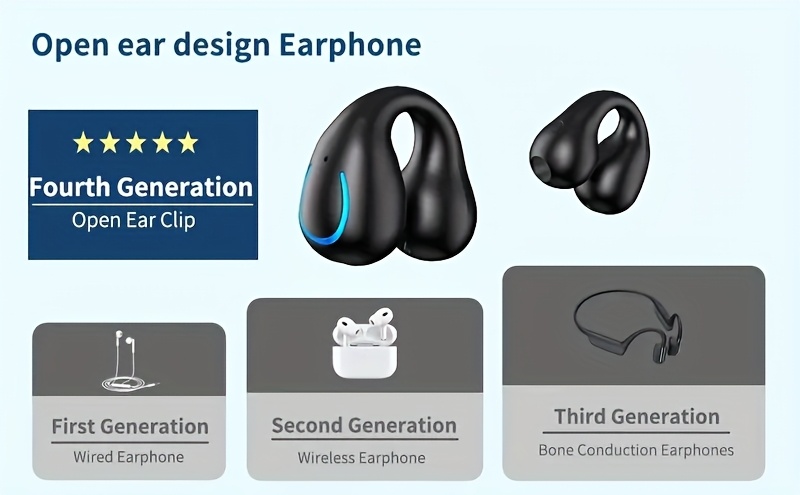 Open ear design Earphone

★★★★★
Fourth Generation
Open Ear Clip

First Generation
Wired Earphone

Second Generation
Wireless Earphone

Third Generation
Bone Conduction Earphones